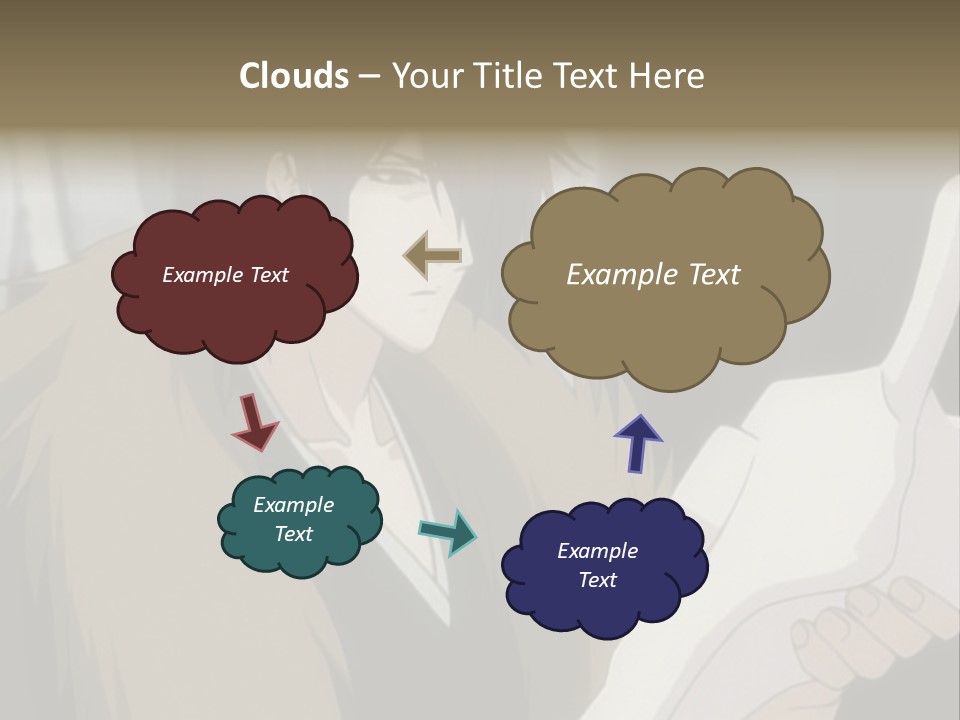 Clouds – Your Title Text Here

Example Text

Example Text

Example Text

Example Text